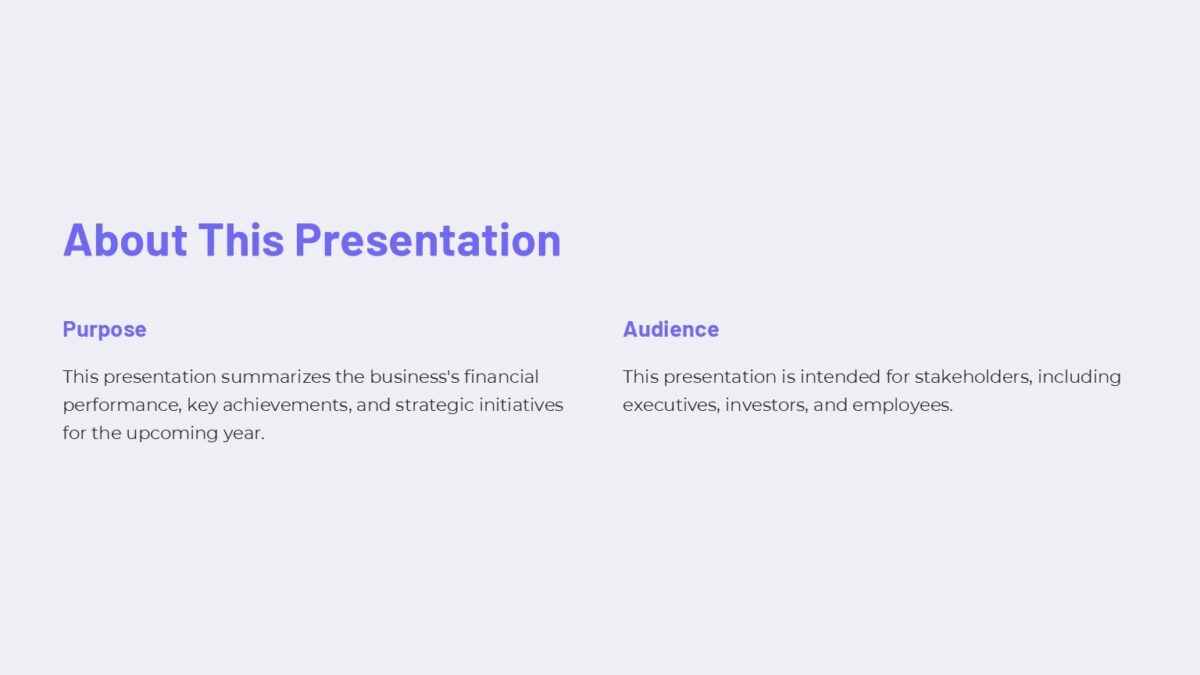 About This Presentation

Purpose

This presentation summarizes the business's financial performance, key achievements, and strategic initiatives for the upcoming year.

Audience

This presentation is intended for stakeholders, including executives, investors, and employees.